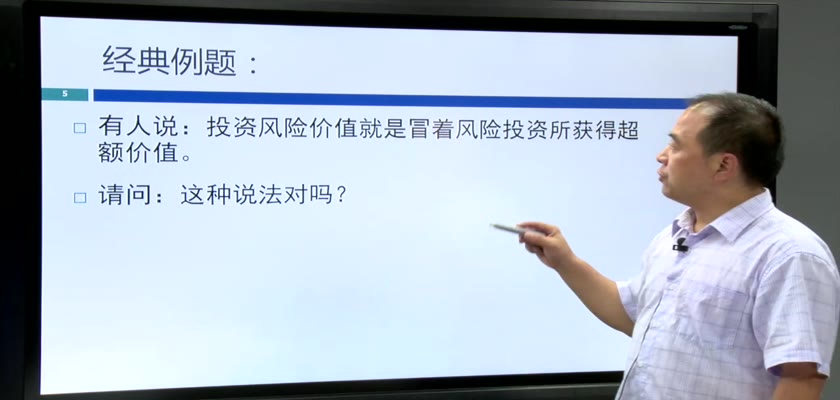 经典例题：

5

□ 有人说：投资风险价值就是冒着风险投资所获得超额价值。

□ 请问：这种说法对吗？